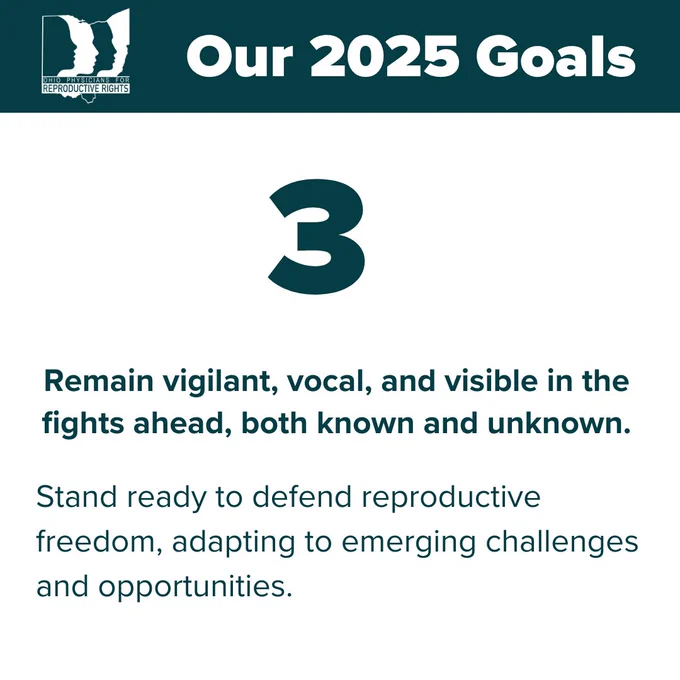 OHIO PHYSICIANS FOR REPRODUCTIVE RIGHTS

Our 2025 Goals

3

Remain vigilant, vocal, and visible in the fights ahead, both known and unknown.

Stand ready to defend reproductive freedom, adapting to emerging challenges and opportunities.